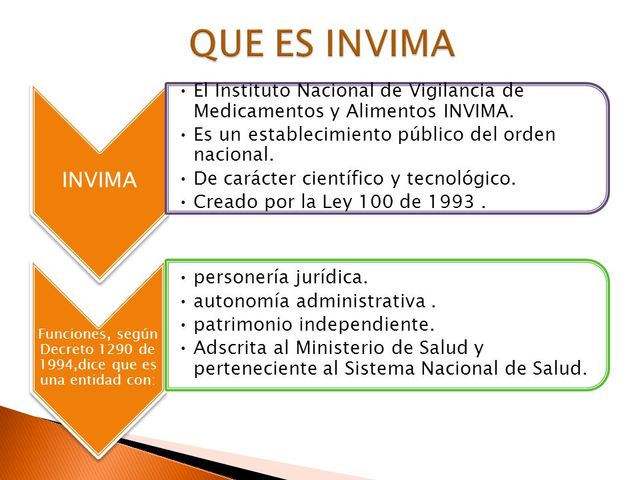 QUE ES INVIMA

INVIMA

• El Instituto Nacional de Vigilancia de Medicamentos y Alimentos INVIMA.
• Es un establecimiento público del orden nacional.
• De carácter científico y tecnológico.
• Creado por la Ley 100 de 1993 .

Funciones, según Decreto 1290 de 1994,dice que es una entidad con:

• personería jurídica.
• autonomía administrativa .
• patrimonio independiente.
• Adscrita al Ministerio de Salud y perteneciente al Sistema Nacional de Salud.